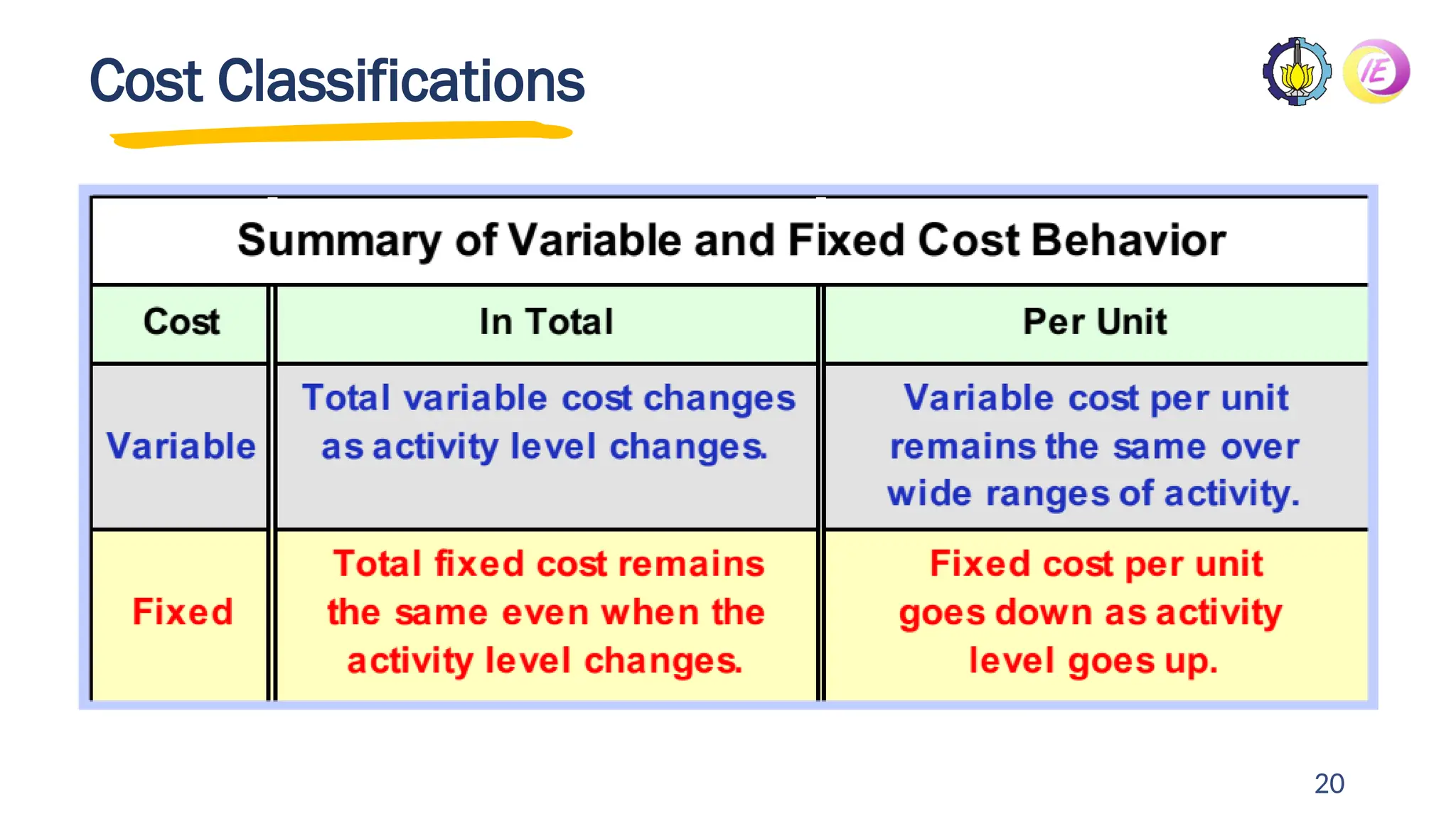 Cost Classifications

IE

Summary of Variable and Fixed Cost Behavior

| Cost | In Total | Per Unit |
|---|---|---|
| Variable | Total variable cost changes as activity level changes. | Variable cost per unit remains the same over wide ranges of activity. |
| Fixed | Total fixed cost remains the same even when the activity level changes. | Fixed cost per unit goes down as activity level goes up. |

20